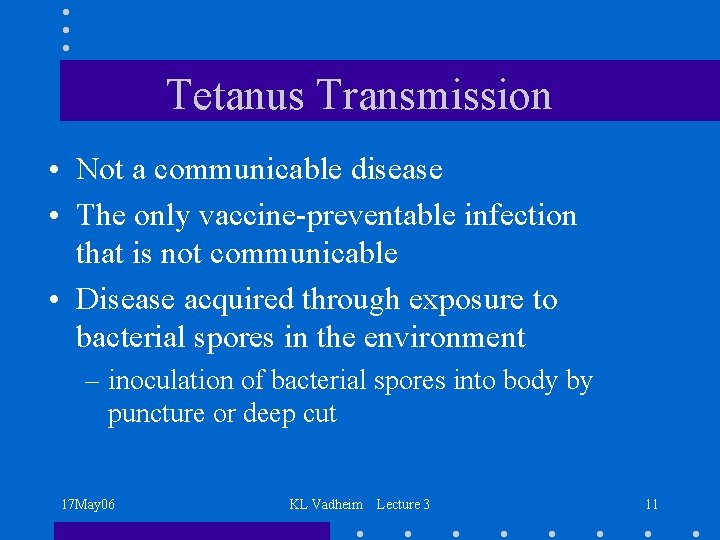 Tetanus Transmission

• Not a communicable disease

• The only vaccine-preventable infection that is not communicable

• Disease acquired through exposure to bacterial spores in the environment

– inoculation of bacterial spores into body by puncture or deep cut

17May06

KL Vadheim Lecture 3

11